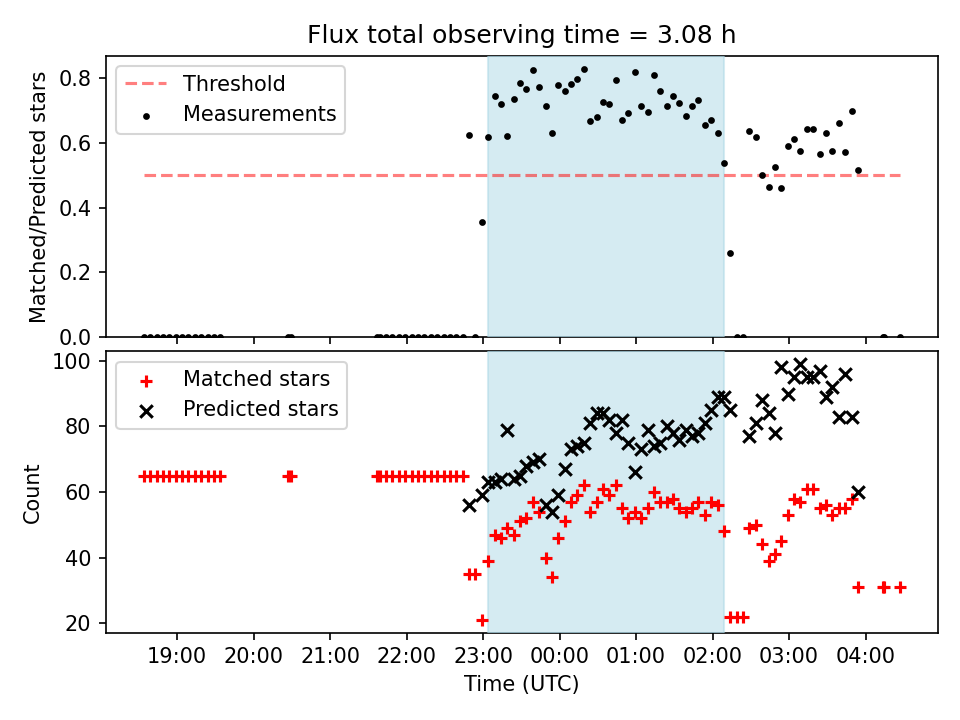 Flux total observing time = 3.08 h

Threshold
Measurements

Matched/Predicted stars

0.8
0.6
0.4
0.2
0.0

Matched stars
Predicted stars

Count

100
80
60
40
20

19:00 20:00 21:00 22:00 23:00 00:00 01:00 02:00 03:00 04:00

Time (UTC)